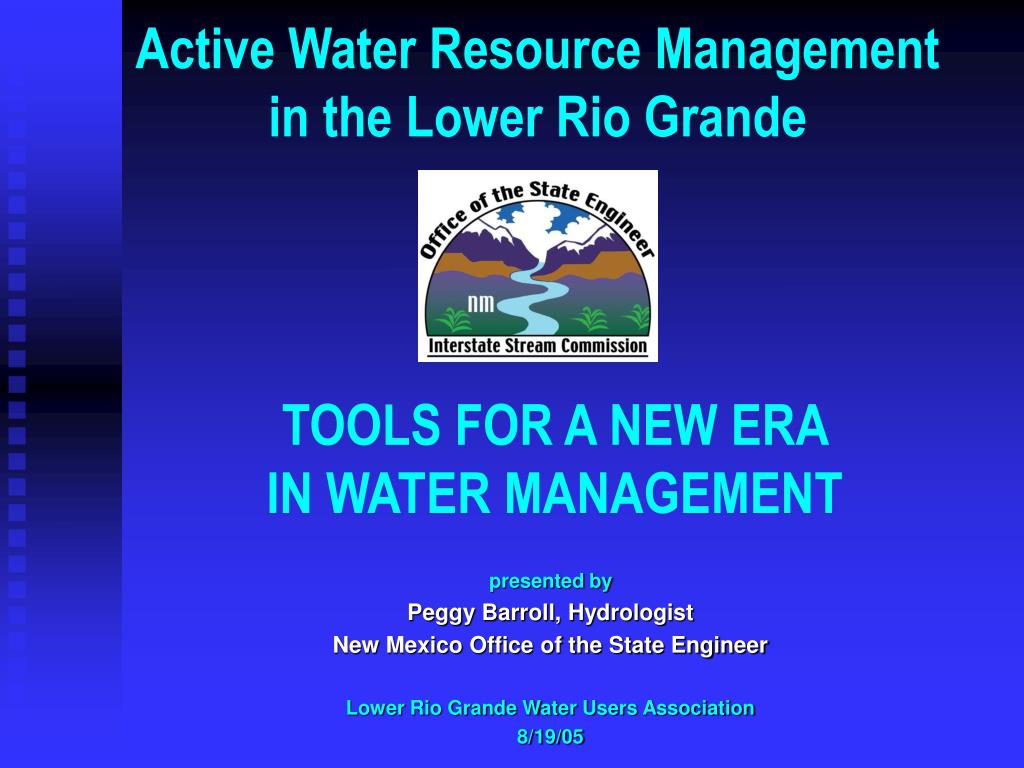 Active Water Resource Management in the Lower Rio Grande

Office of the State Engineer
NM
Interstate Stream Commission

TOOLS FOR A NEW ERA IN WATER MANAGEMENT

presented by
Peggy Barroll, Hydrologist
New Mexico Office of the State Engineer

Lower Rio Grande Water Users Association
8/19/05